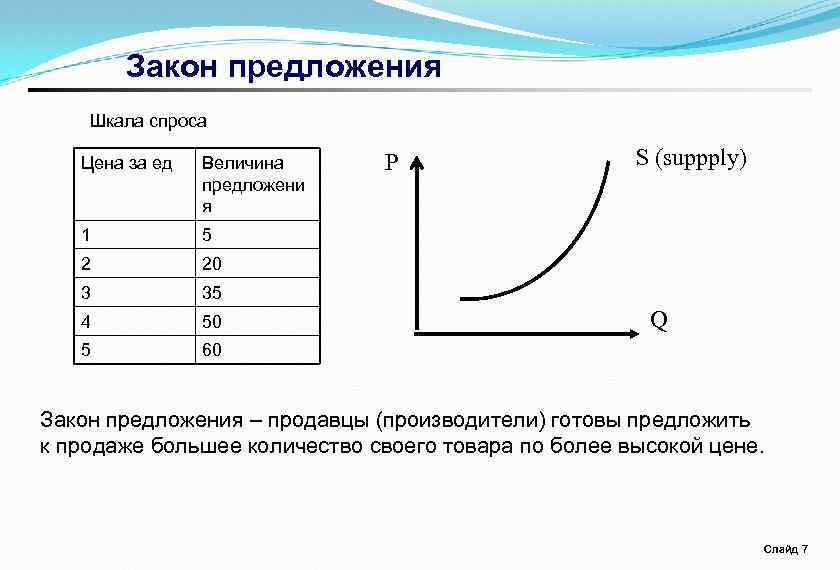 Закон предложения

Шкала спроса

| Цена за ед | Величина предложения |
|---|---|
| 1 | 5 |
| 2 | 20 |
| 3 | 35 |
| 4 | 50 |
| 5 | 60 |

P

S (suppply)

Q

Закон предложения – продавцы (производители) готовы предложить к продаже большее количество своего товара по более высокой цене.

Слайд 7